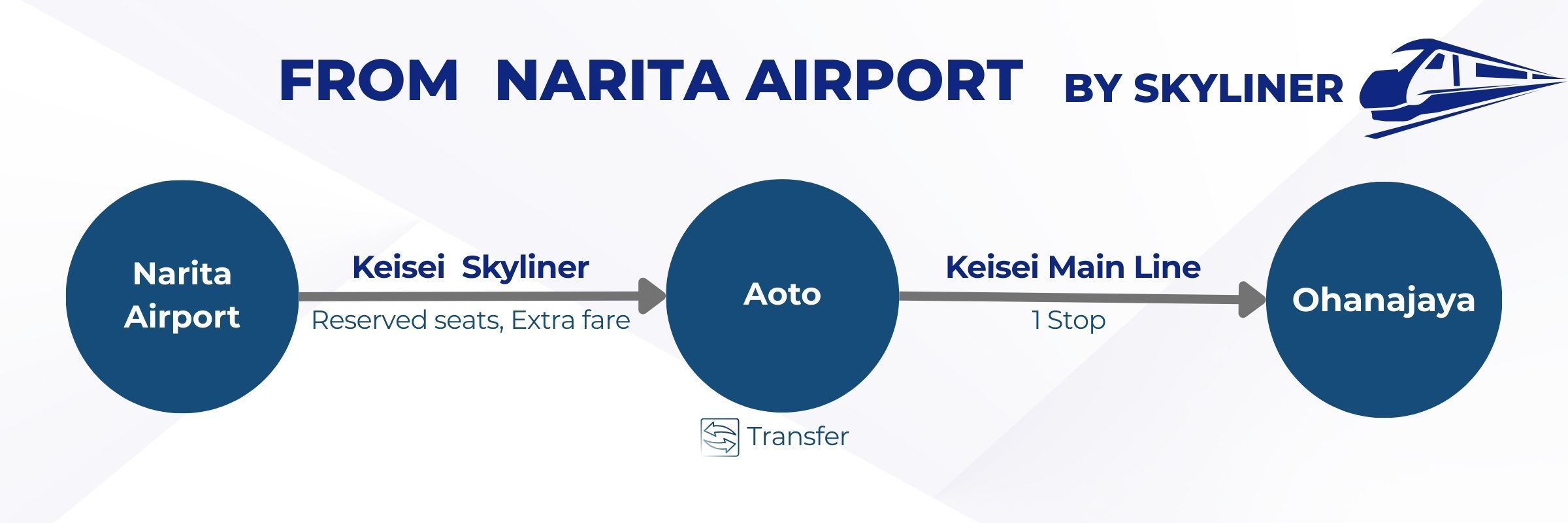 FROM NARITA AIRPORT BY SKYLINER

Narita Airport

Keisei Skyliner

Reserved seats, Extra fare

Aoto

Transfer

Keisei Main Line

1 Stop

Ohanajaya